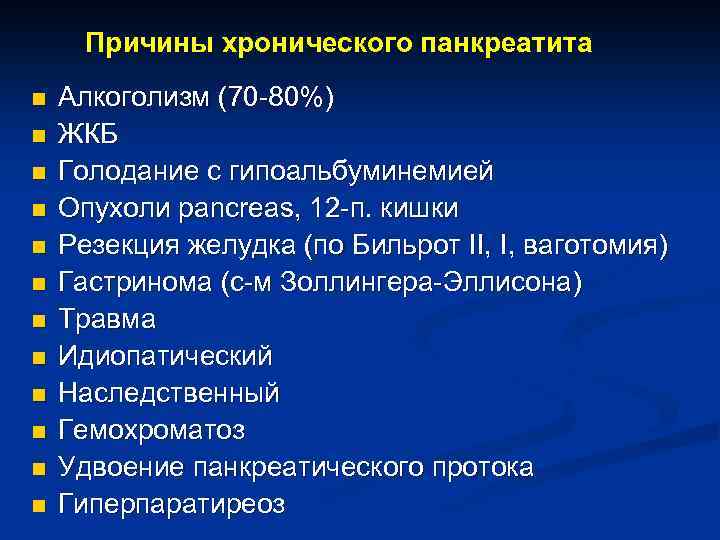 Причины хронического панкреатита

- Алкоголизм (70-80%)
- ЖКБ
- Голодание с гипоальбуминемией
- Опухоли pancreas, 12-п. кишки
- Резекция желудка (по Бильрот II, I, ваготомия)
- Гастринома (с-м Золлингера-Эллисона)
- Травма
- Идиопатический
- Наследственный
- Гемохроматоз
- Удвоение панкреатического протока
- Гиперпаратиреоз